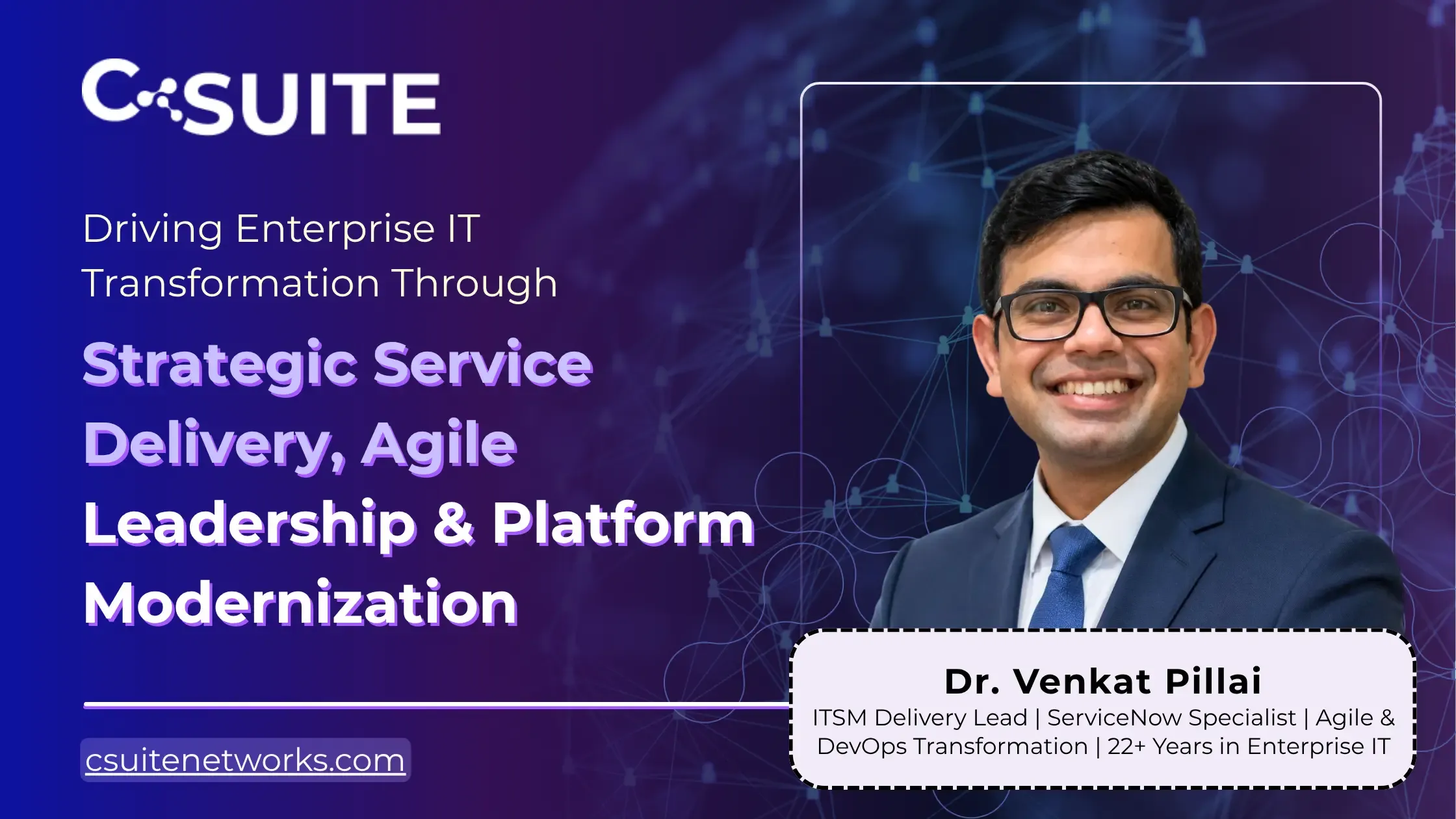 C-SUITE

Driving Enterprise IT Transformation Through

Strategic Service Delivery, Agile Leadership & Platform Modernization

csuitenetworks.com

Dr. Venkat Pillai
ITSM Delivery Lead | ServiceNow Specialist | Agile & DevOps Transformation | 22+ Years in Enterprise IT